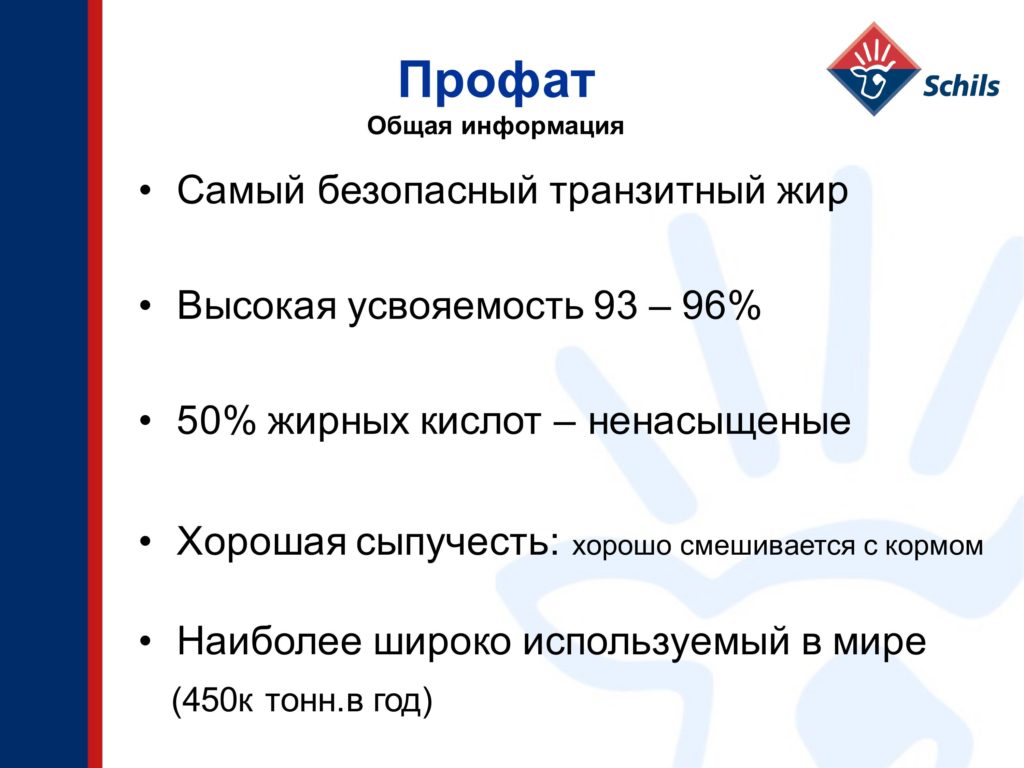 Профат
Общая информация

Schils

• Самый безопасный транзитный жир

• Высокая усвояемость 93 – 96%

• 50% жирных кислот – ненасыщеные

• Хорошая сыпучесть: хорошо смешивается с кормом

• Наиболее широко используемый в мире
(450к тонн.в год)